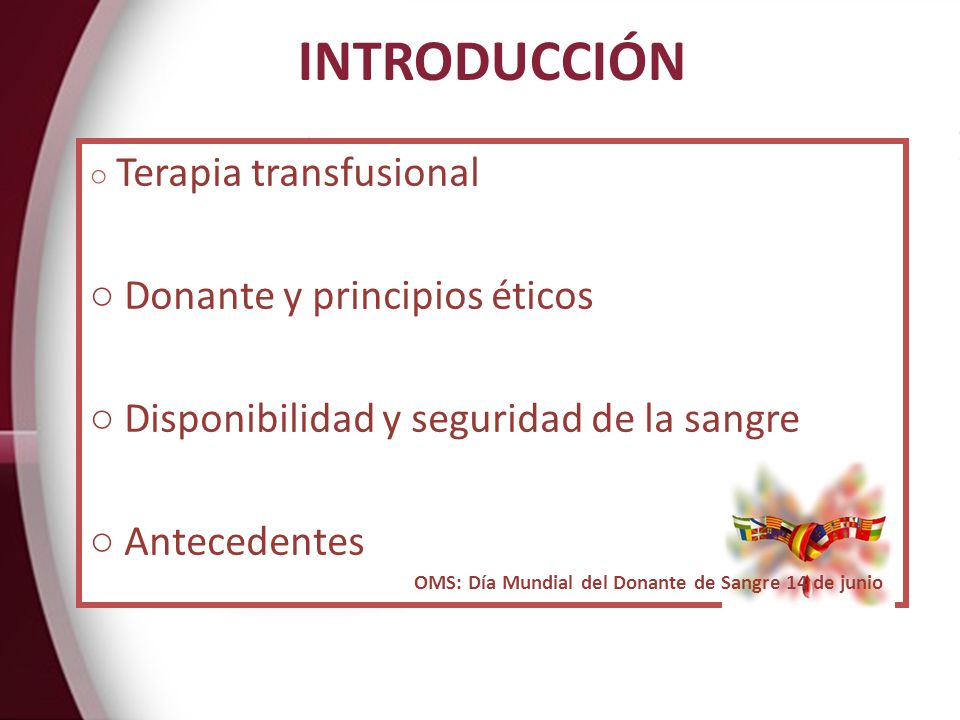 INTRODUCCIÓN

○ Terapia transfusional

○ Donante y principios éticos

○ Disponibilidad y seguridad de la sangre

○ Antecedentes

OMS: Día Mundial del Donante de Sangre 14 de junio